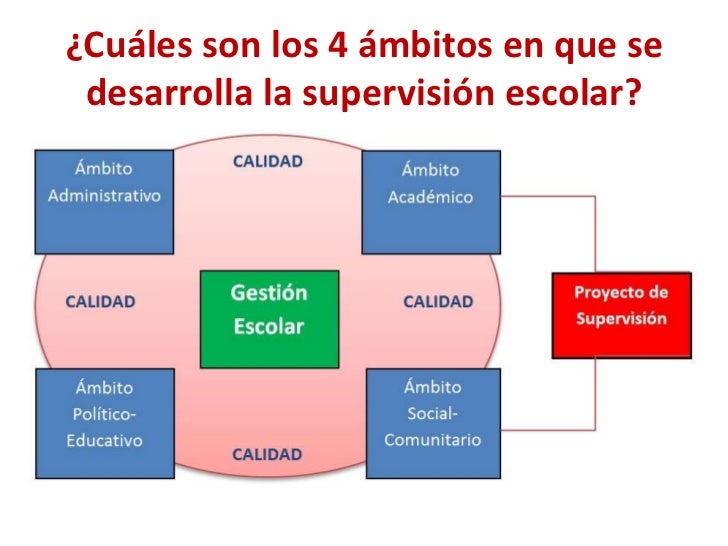 ¿Cuáles son los 4 ámbitos en que se desarrolla la supervisión escolar?

Ámbito Administrativo

CALIDAD

Ámbito Académico

CALIDAD

Gestión Escolar

CALIDAD

Proyecto de Supervisión

Ámbito Político-Educativo

CALIDAD

Ámbito Social-Comunitario